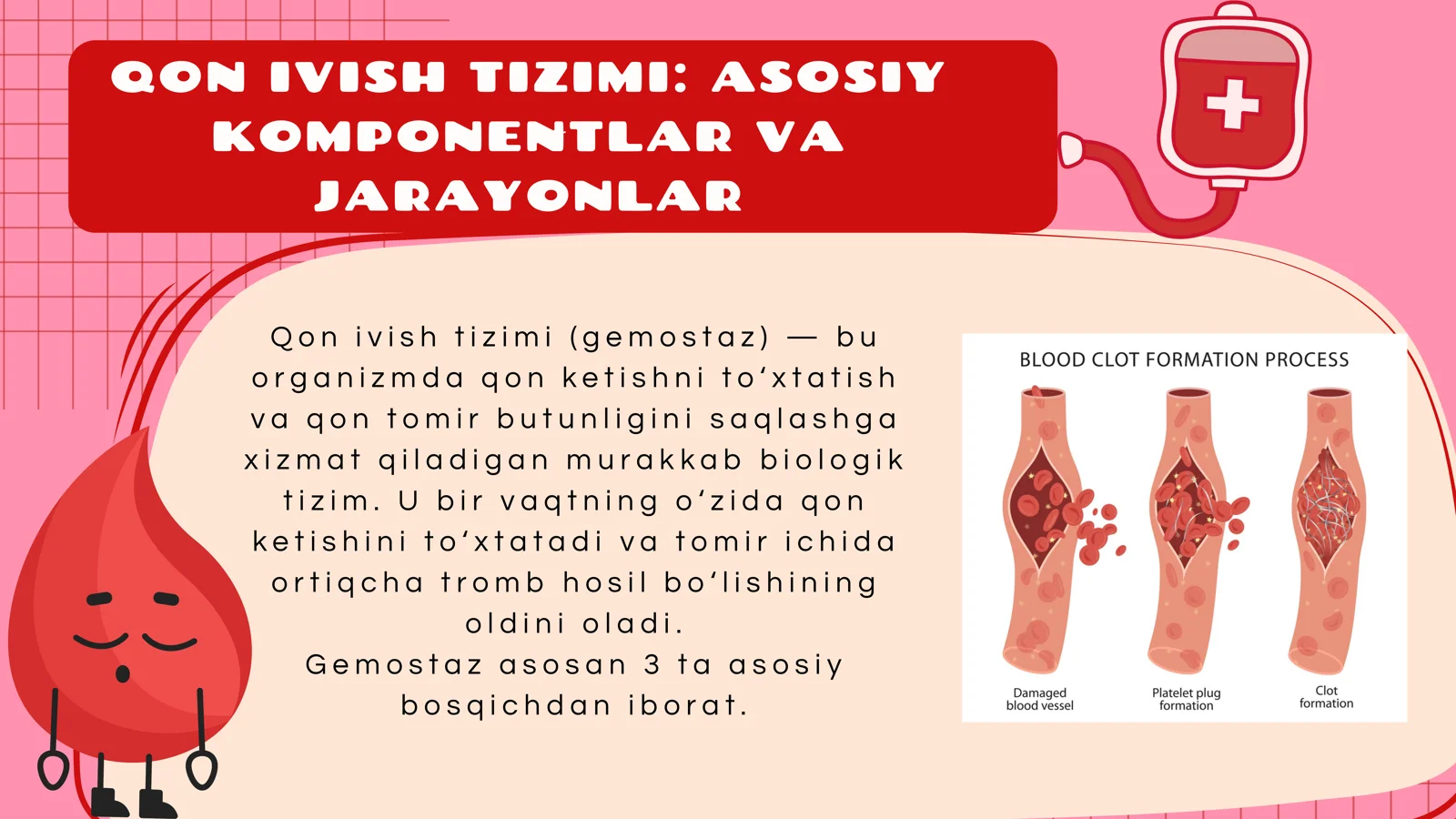 QON IVISH TIZIMI: ASOSIY KOMPONENTLAR VA JARAYONLAR

Qon ivish tizimi (gemostaz) — bu organizmda qon ketishni to‘xtatish va qon tomir butunligini saqlashga xizmat qiladigan murakkab biologik tizim. U bir vaqtning o‘zida qon ketishini to‘xtatadi va tomir ichida ortiqcha tromb hosil bo‘lishining oldini oladi.
Gemostaz asosan 3 ta asosiy bosqichdan iborat.

BLOOD CLOT FORMATION PROCESS

Damaged blood vessel

Platelet plug formation

Clot formation